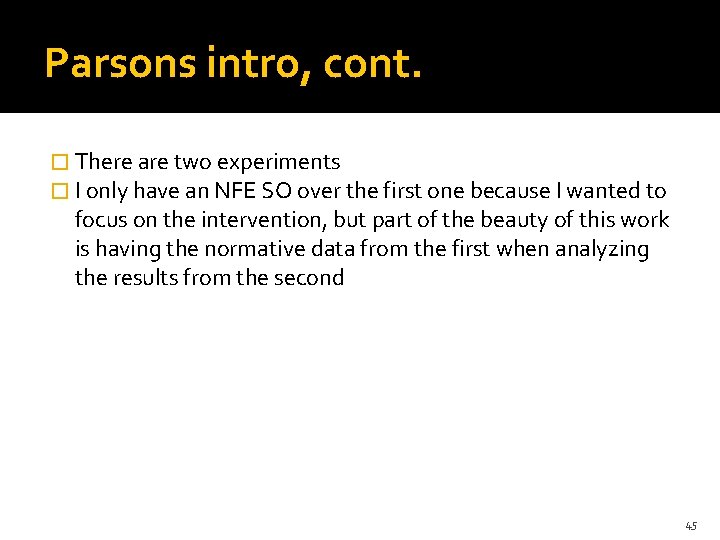 Parsons intro, cont.

There are two experiments

I only have an NFE SO over the first one because I wanted to focus on the intervention, but part of the beauty of this work is having the normative data from the first when analyzing the results from the second

45